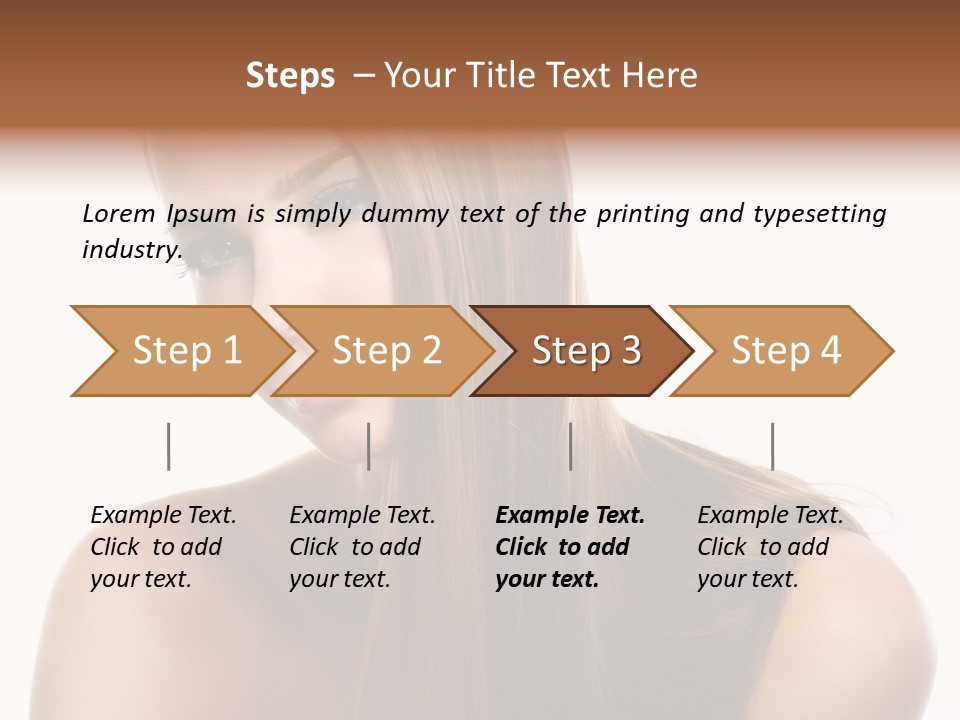 Steps – Your Title Text Here

Lorem Ipsum is simply dummy text of the printing and typesetting industry.

Step 1

Step 2

Step 3

Step 4

Example Text. Click to add your text.

Example Text. Click to add your text.

Example Text. Click to add your text.

Example Text. Click to add your text.